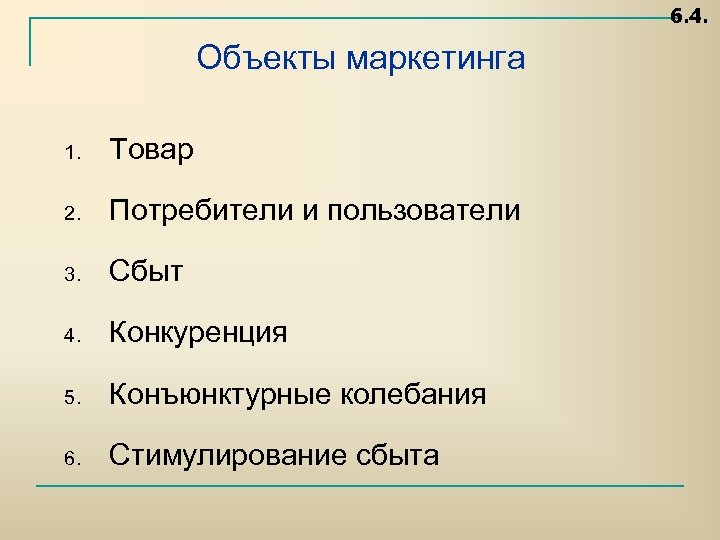 6.4.

Объекты маркетинга

1. Товар
2. Потребители и пользователи
3. Сбыт
4. Конкуренция
5. Конъюнктурные колебания
6. Стимулирование сбыта